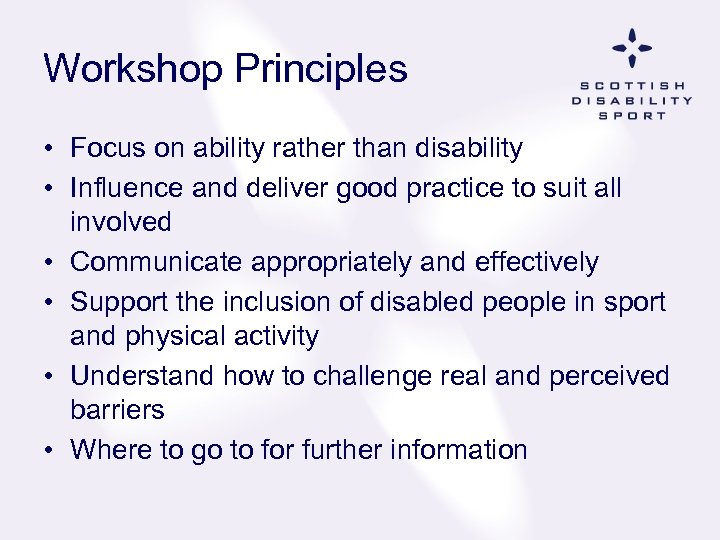 Workshop Principles

SCOTTISH DISABILITY SPORT

• Focus on ability rather than disability
• Influence and deliver good practice to suit all involved
• Communicate appropriately and effectively
• Support the inclusion of disabled people in sport and physical activity
• Understand how to challenge real and perceived barriers
• Where to go to for further information